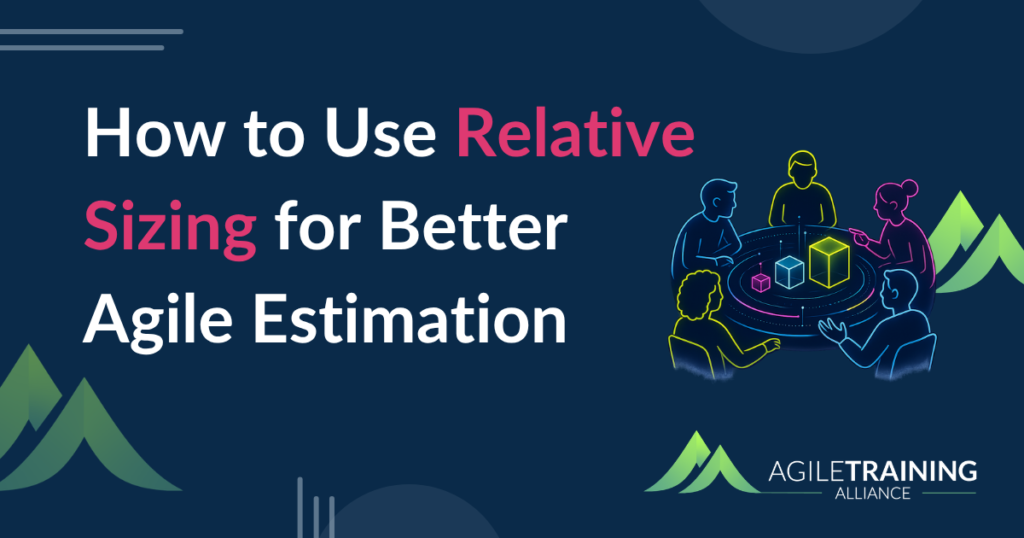 How to Use Relative Sizing for Better Agile Estimation

AGILETRAINING
ALLIANCE